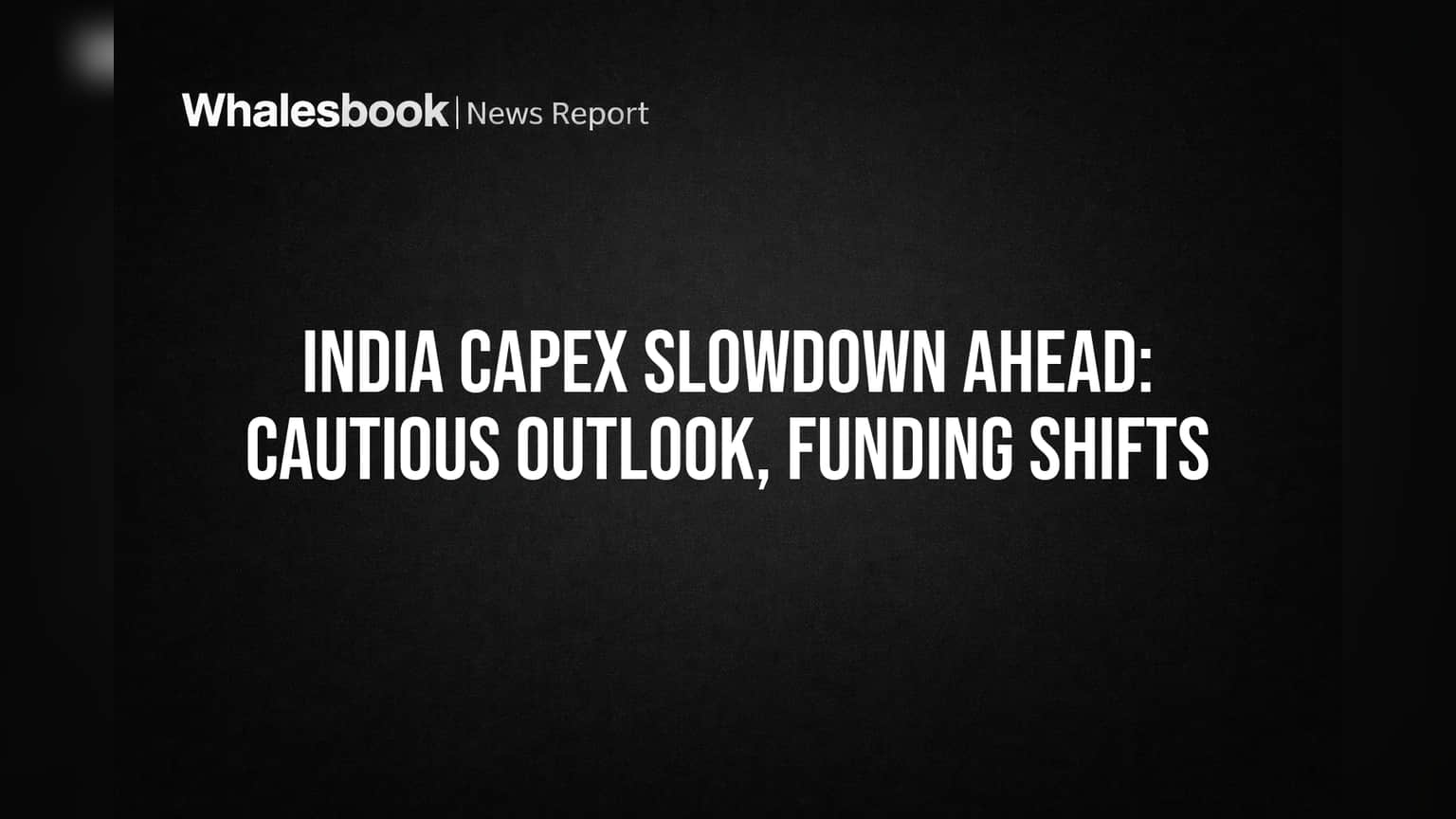 Whalesbook | News Report

INDIA CAPEX SLOWDOWN AHEAD: CAUTIOUS OUTLOOK, FUNDING SHIFTS